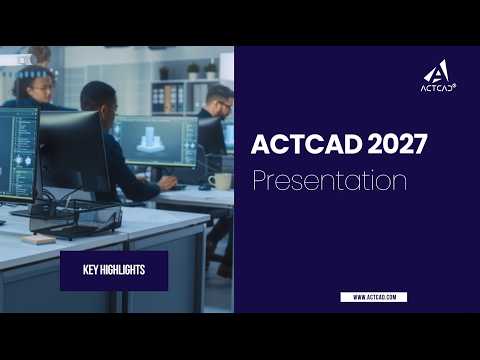 ACTCAD®

ACTCAD 2027
Presentation

KEY HIGHLIGHTS

WWW.ACTCAD.COM